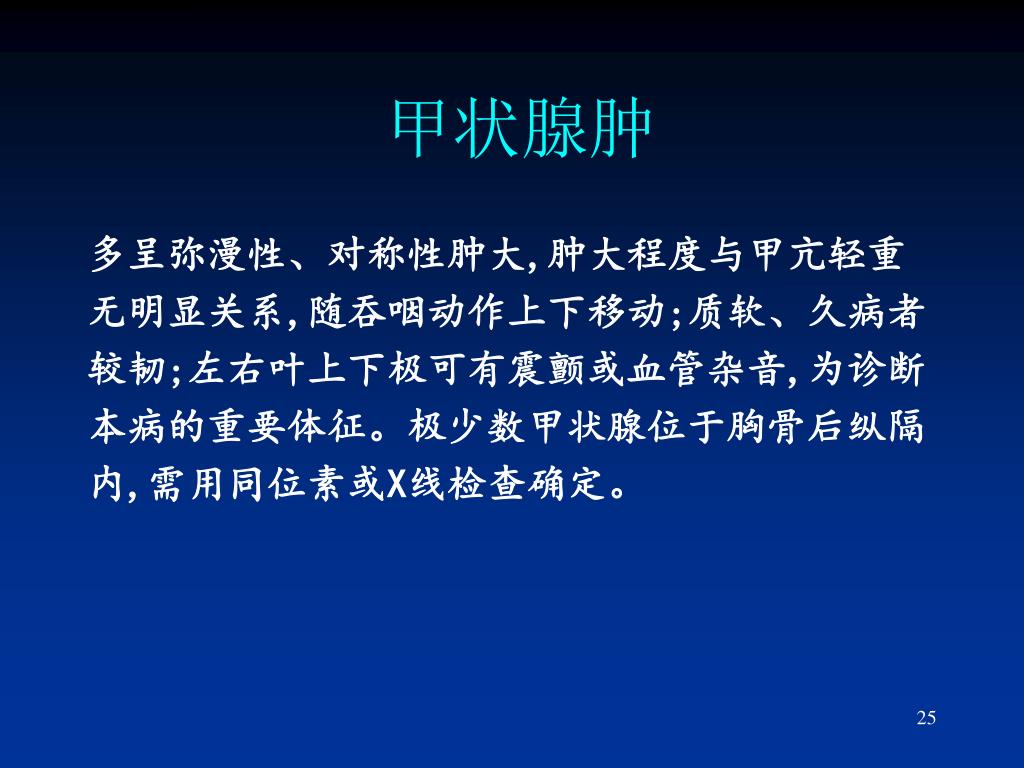 甲状腺肿

多呈弥漫性、对称性肿大,肿大程度与甲亢轻重无明显关系,随吞咽动作上下移动;质软、久病者较韧;左右叶上下极可有震颤或血管杂音,为诊断本病的重要体征。极少数甲状腺位于胸骨后纵隔内,需用同位素或X线检查确定。

25